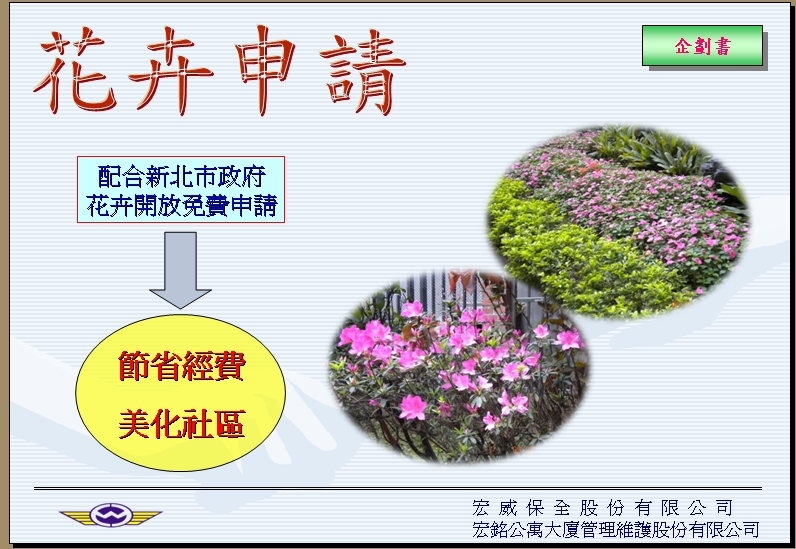 花卉申請

企劃書

配合新北市政府
花卉開放免費申請

節省經費

美化社區

宏威保全股份有限公司
宏銘公寓大廈管理維護股份有限公司